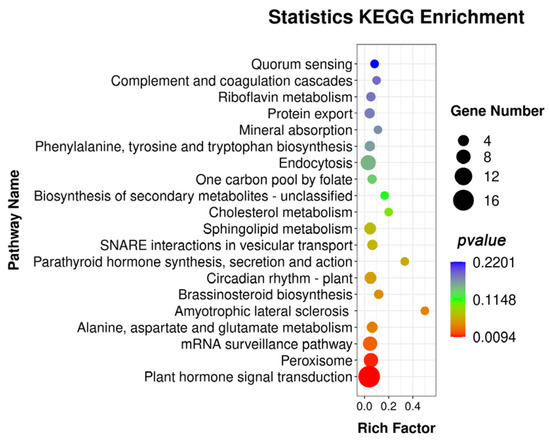 Statistics KEGG Enrichment

Pathway Name

Quorum sensing
Complement and coagulation cascades
Riboflavin metabolism
Protein export
Mineral absorption
Phenylalanine, tyrosine and tryptophan biosynthesis
Endocytosis
One carbon pool by folate
Biosynthesis of secondary metabolites - unclassified
Cholesterol metabolism
Sphingolipid metabolism
SNARE interactions in vesicular transport
Parathyroid hormone synthesis, secretion and action
Circadian rhythm - plant
Brassinosteroid biosynthesis
Amyotrophic lateral sclerosis
Alanine, aspartate and glutamate metabolism
mRNA surveillance pathway
Peroxisome
Plant hormone signal transduction

0.0 0.2 0.4

Rich Factor

Gene Number
4
8
12
16

pvalue
0.2201
0.1148
0.0094